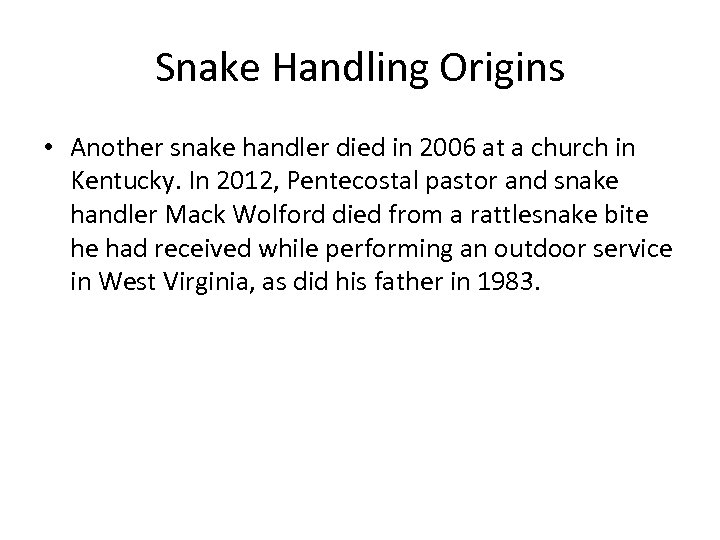 Snake Handling Origins

• Another snake handler died in 2006 at a church in Kentucky. In 2012, Pentecostal pastor and snake handler Mack Wolford died from a rattlesnake bite he had received while performing an outdoor service in West Virginia, as did his father in 1983.